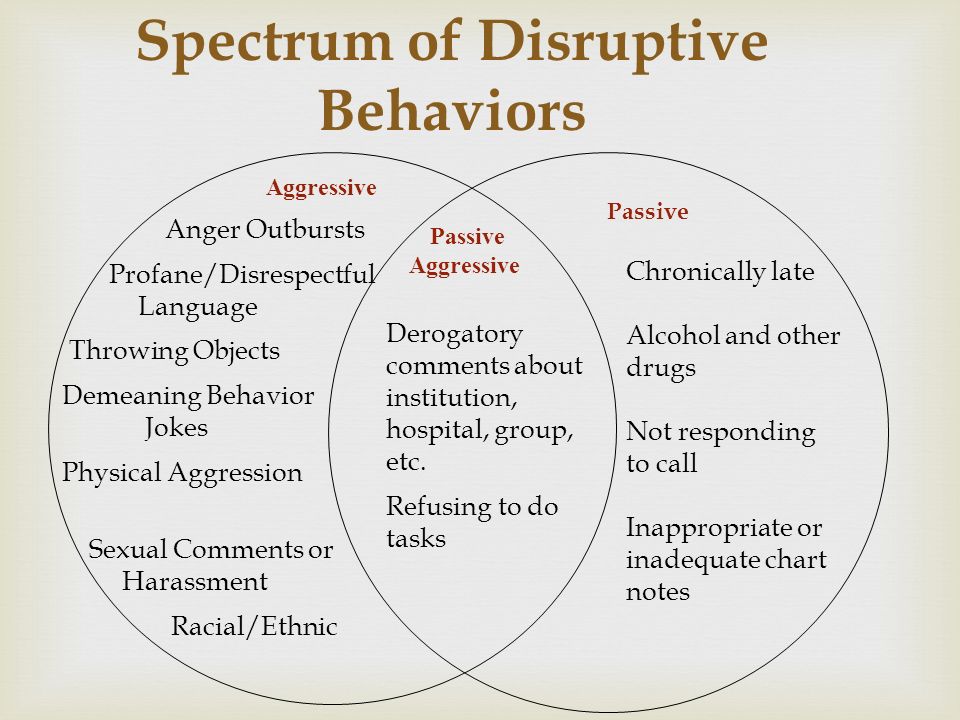 Spectrum of Disruptive Behaviors

Aggressive

Anger Outbursts

Profane/Disrespectful Language

Throwing Objects

Demeaning Behavior Jokes

Physical Aggression

Sexual Comments or Harassment

Racial/Ethnic

Passive Aggressive

Derogatory comments about institution, hospital, group, etc.

Refusing to do tasks

Passive

Chronically late

Alcohol and other drugs

Not responding to call

Inappropriate or inadequate chart notes